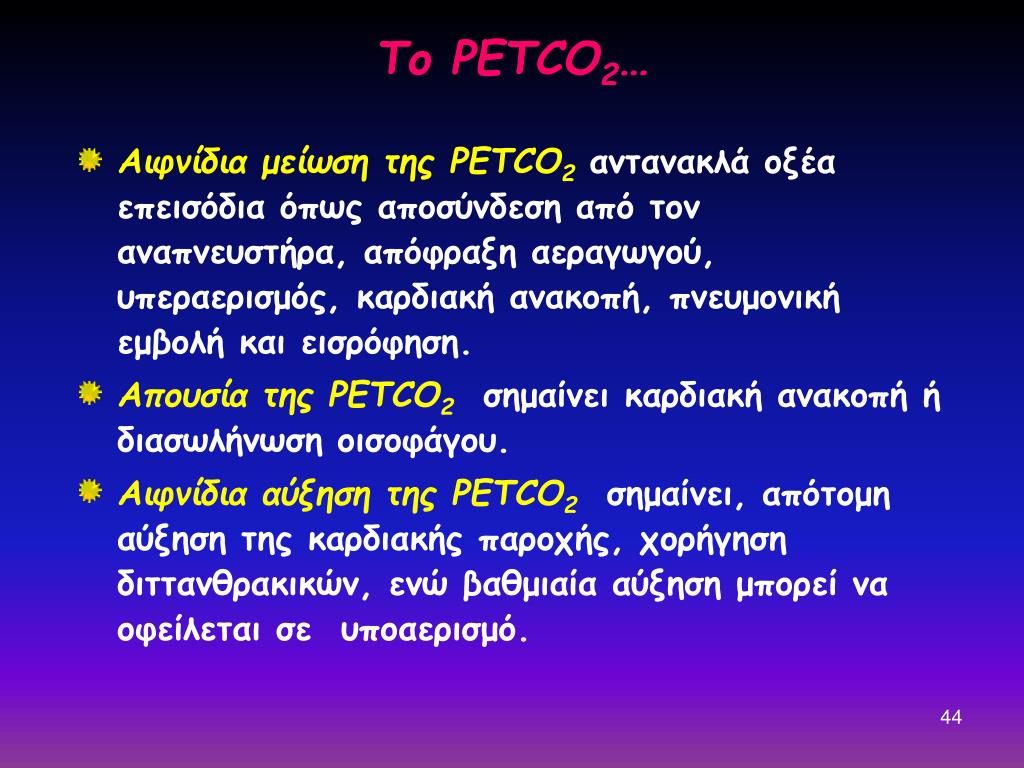 Το $PETCO_2$…

Αιφνίδια μείωση της $PETCO_2$ αντανακλά οξέα επεισόδια όπως αποσύνδεση από τον αναπνευστήρα, απόφραξη αεραγωγού, υπεραερισμός, καρδιακή ανακοπή, πνευμονική εμβολή και εισρόφηση.

Απουσία της $PETCO_2$ σημαίνει καρδιακή ανακοπή ή διασωλήνωση οισοφάγου.

Αιφνίδια αύξηση της $PETCO_2$ σημαίνει, απότομη αύξηση της καρδιακής παροχής, χορήγηση διττανθρακικών, ενώ βαθμιαία αύξηση μπορεί να οφείλεται σε υποαερισμό.

44